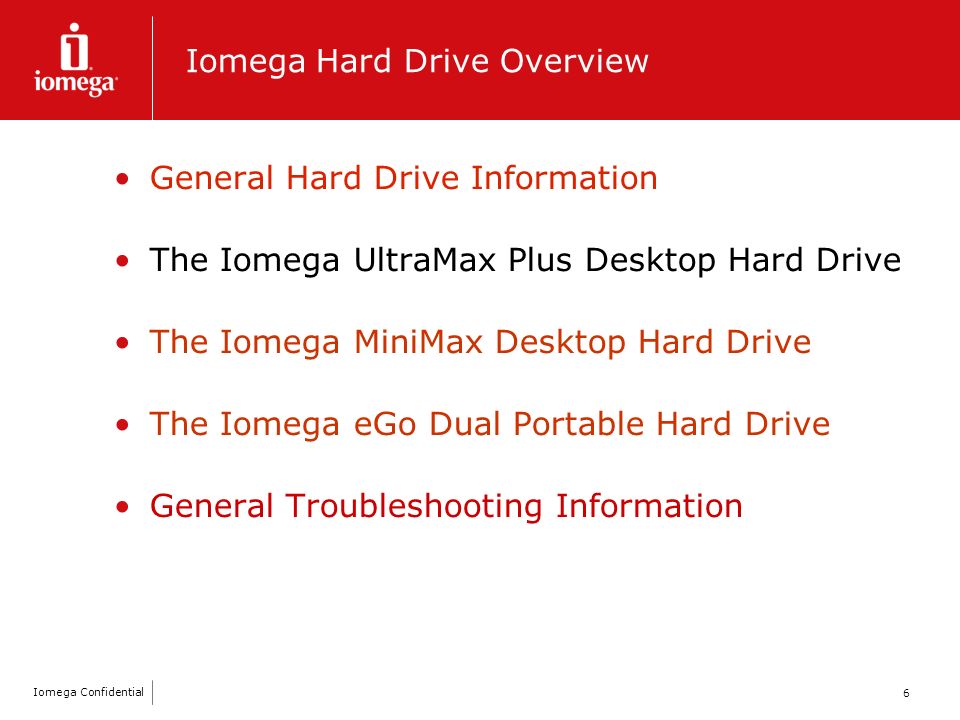 iomega

Iomega Hard Drive Overview

• General Hard Drive Information
• The Iomega UltraMax Plus Desktop Hard Drive
• The Iomega MiniMax Desktop Hard Drive
• The Iomega eGo Dual Portable Hard Drive
• General Troubleshooting Information

Iomega Confidential

6